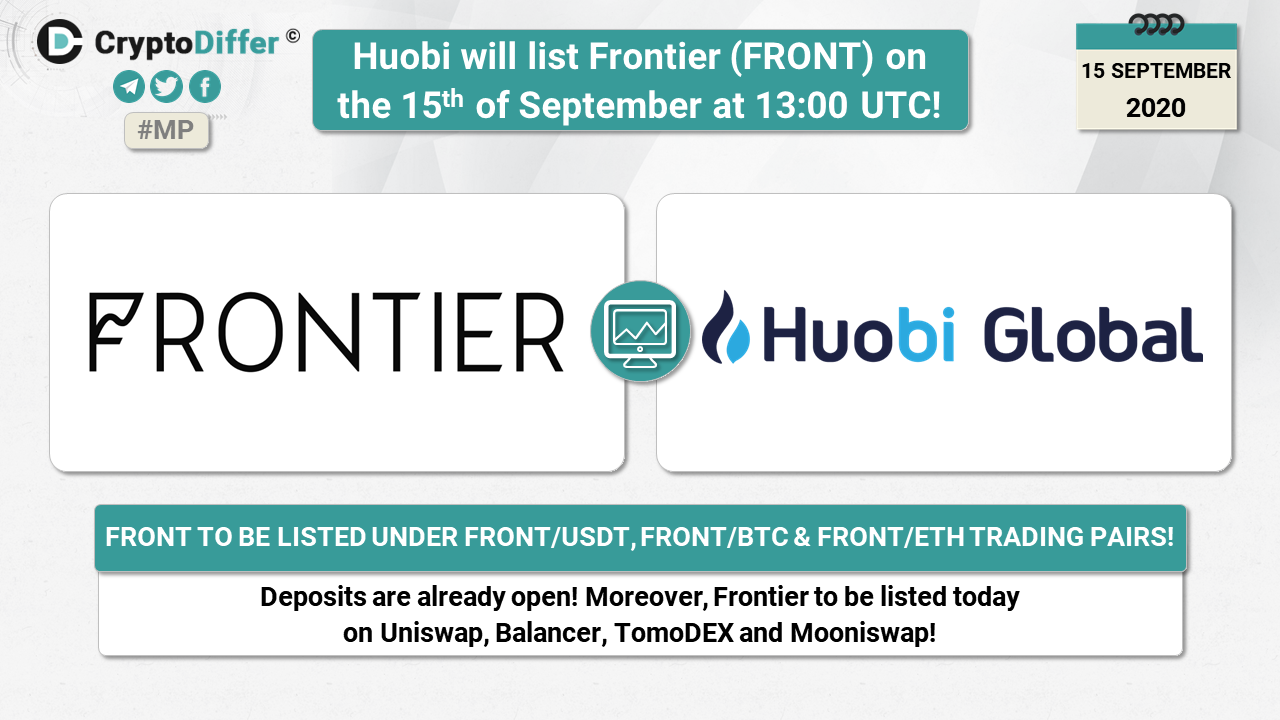 CryptoDiffer ©

#MP

Huobi will list Frontier (FRONT) on the 15$^{th}$ of September at 13:00 UTC!

15 SEPTEMBER
2020

FRONTIER

Huobi Global

FRONT TO BE LISTED UNDER FRONT/USDT, FRONT/BTC & FRONT/ETH TRADING PAIRS!

Deposits are already open! Moreover, Frontier to be listed today on Uniswap, Balancer, TomoDEX and Mooniswap!